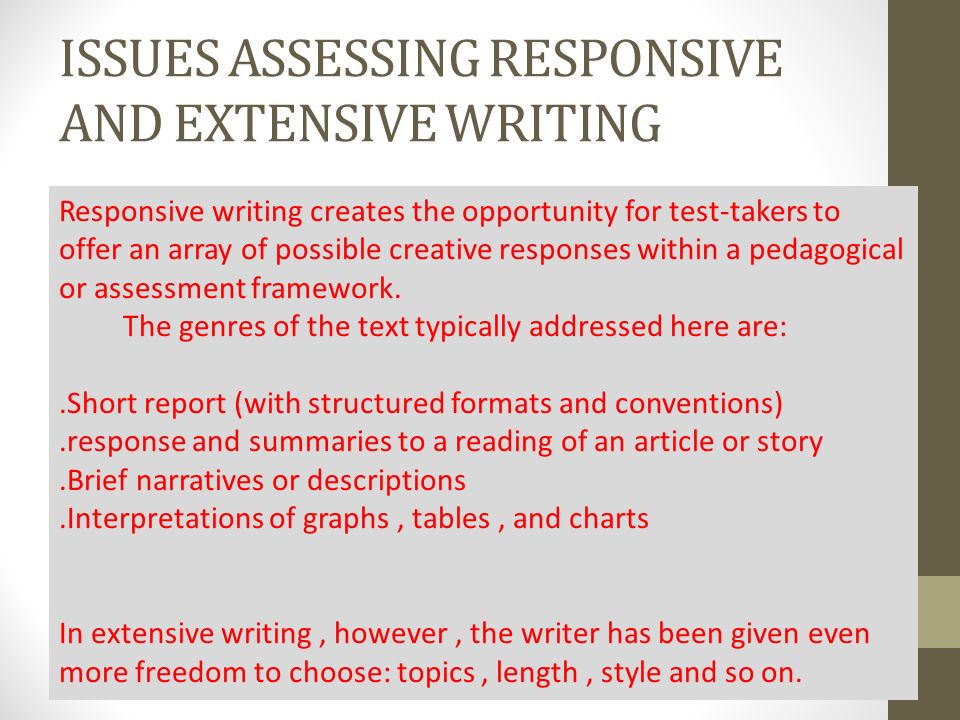 ISSUES ASSESSING RESPONSIVE AND EXTENSIVE WRITING

Responsive writing creates the opportunity for test-takers to offer an array of possible creative responses within a pedagogical or assessment framework.

The genres of the text typically addressed here are:

.Short report (with structured formats and conventions)
.response and summaries to a reading of an article or story
.Brief narratives or descriptions
.Interpretations of graphs , tables , and charts

In extensive writing , however , the writer has been given even more freedom to choose: topics , length , style and so on.